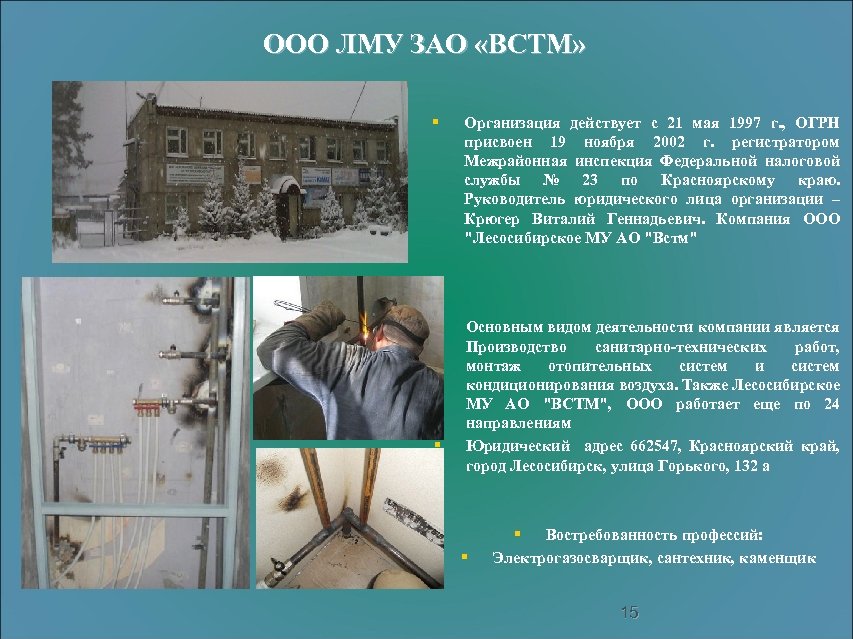 ООО ЛМУ ЗАО «ВСТМ»

Организация действует с 21 мая 1997 г., ОГРН присвоен 19 ноября 2002 г. регистратором Межрайонная инспекция Федеральной налоговой службы № 23 по Красноярскому краю. Руководитель юридического лица организации – Крюгер Виталий Геннадьевич. Компания ООО "Лесосибирское МУ АО "Встм"

Основным видом деятельности компании является Производство санитарно-технических работ, монтаж отопительных систем и систем кондиционирования воздуха. Также Лесосибирское МУ АО "ВСТМ", ООО работает еще по 24 направлениям

Юридический адрес 662547, Красноярский край, город Лесосибирск, улица Горького, 132 а

Востребованность профессий:

Электрогазосварщик, сантехник, каменщик

15